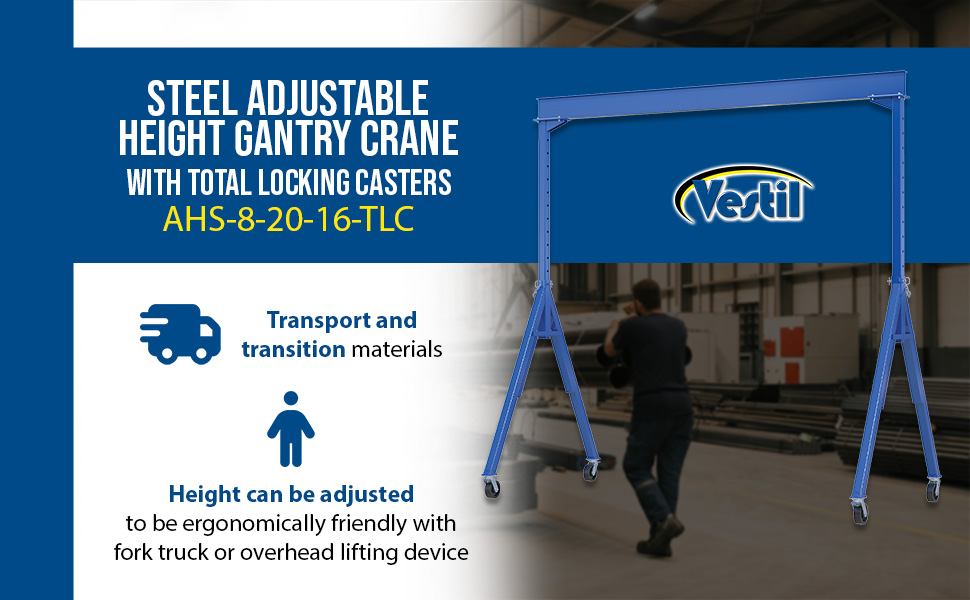 STEEL ADJUSTABLE HEIGHT GANTRY CRANE
WITH TOTAL LOCKING CASTERS
AHS-8-20-16-TLC

Vestil

Transport and transition materials

Height can be adjusted to be ergonomically friendly with fork truck or overhead lifting device